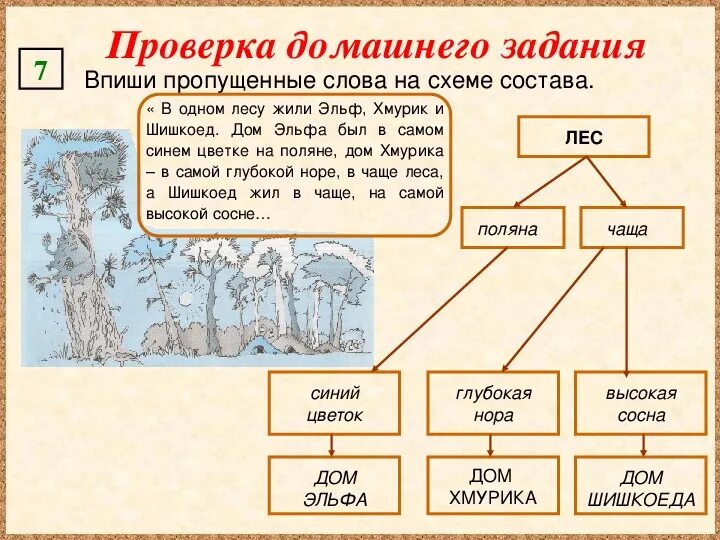 Проверка домашнего задания

7

Впиши пропущенные слова на схеме состава.

« В одном лесу жили Эльф, Хмурик и Шишкоед. Дом Эльфа был в самом синем цветке на поляне, дом Хмурика – в самой глубокой норе, в чаще леса, а Шишкоед жил в чаще, на самой высокой сосне…

ЛЕС

поляна

чаща

синий цветок

глубокая нора

высокая сосна

ДОМ ЭЛЬФА

ДОМ ХМУРИКА

ДОМ ШИШКОЕДА